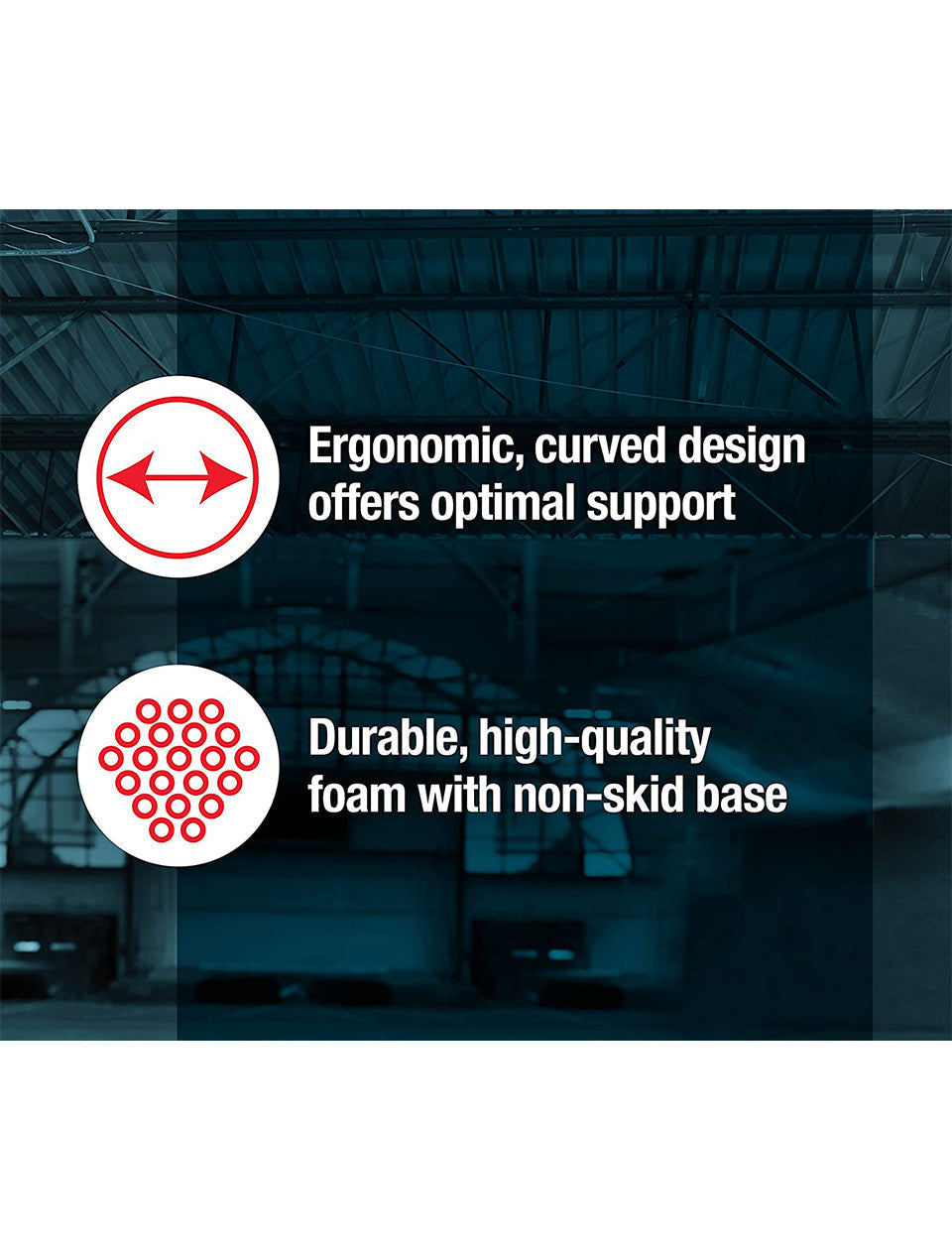 Ergonomic, curved design offers optimal support

Durable, high-quality foam with non-skid base